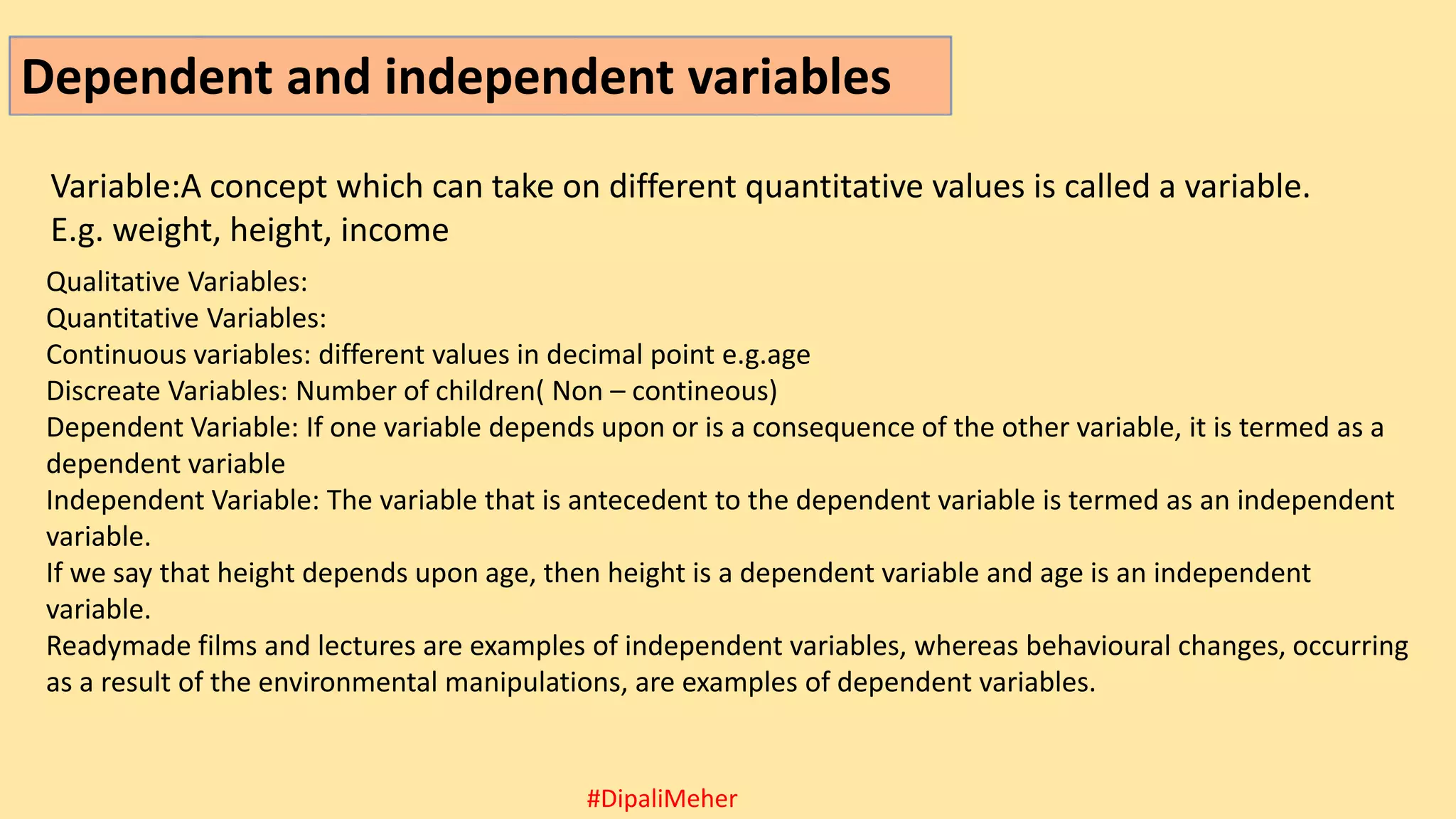 Dependent and independent variables

Variable:A concept which can take on different quantitative values is called a variable.
E.g. weight, height, income

Qualitative Variables:
Quantitative Variables:
Continuous variables: different values in decimal point e.g.age
Discreate Variables: Number of children( Non – contineous)
Dependent Variable: If one variable depends upon or is a consequence of the other variable, it is termed as a dependent variable
Independent Variable: The variable that is antecedent to the dependent variable is termed as an independent variable.
If we say that height depends upon age, then height is a dependent variable and age is an independent variable.
Readymade films and lectures are examples of independent variables, whereas behavioural changes, occurring as a result of the environmental manipulations, are examples of dependent variables.

#DipaliMeher